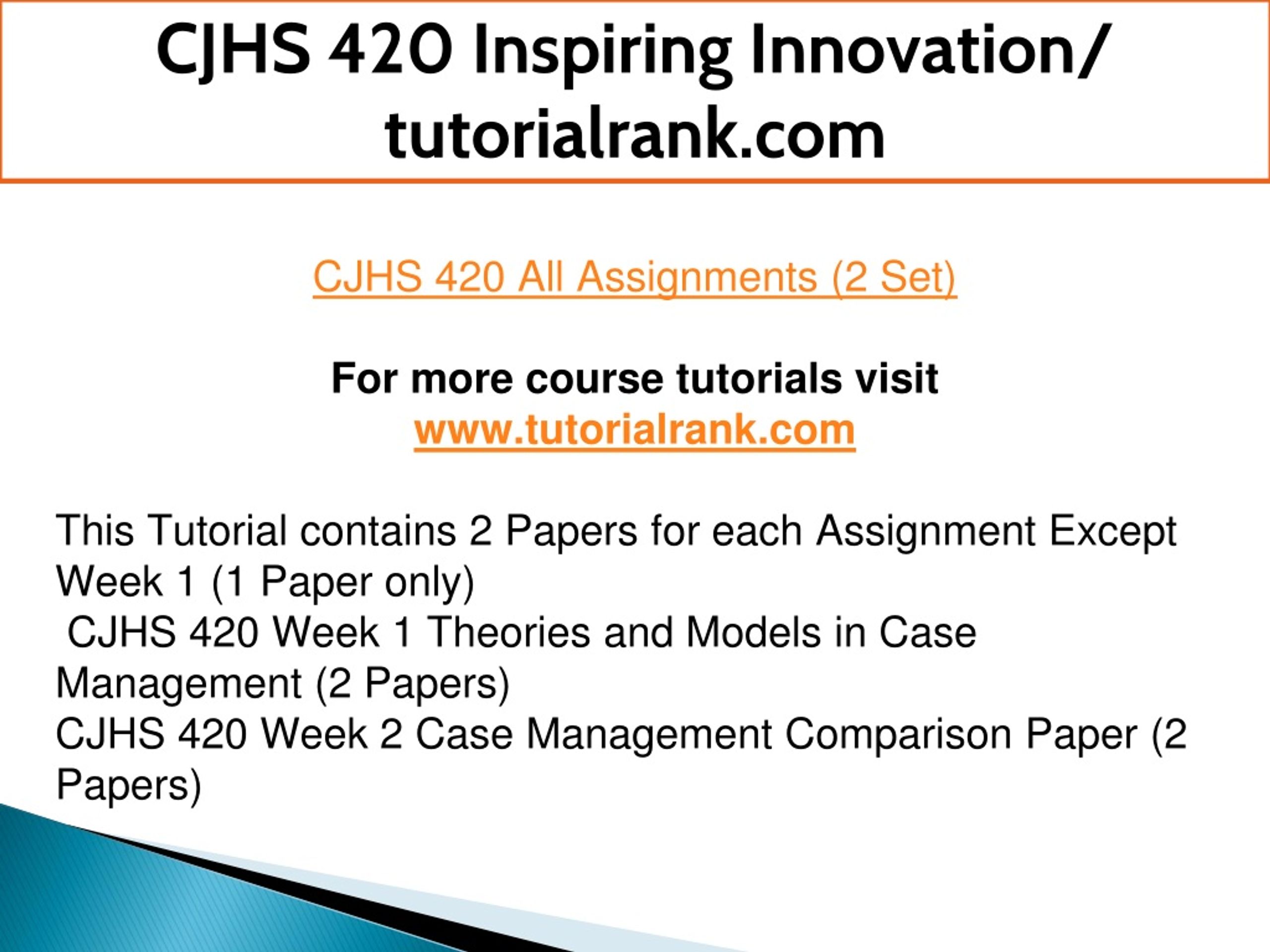 CJHS 420 Inspiring Innovation/ tutorialrank.com

CJHS 420 All Assignments (2 Set)

For more course tutorials visit
www.tutorialrank.com

This Tutorial contains 2 Papers for each Assignment Except Week 1 (1 Paper only)
CJHS 420 Week 1 Theories and Models in Case Management (2 Papers)
CJHS 420 Week 2 Case Management Comparison Paper (2 Papers)